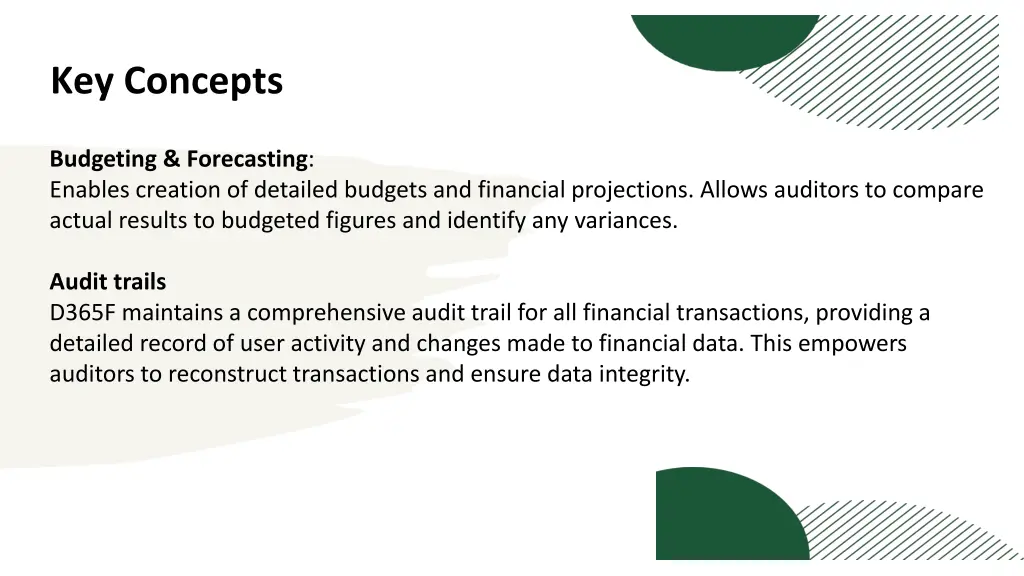 Key Concepts

Budgeting & Forecasting:
Enables creation of detailed budgets and financial projections. Allows auditors to compare actual results to budgeted figures and identify any variances.

Audit trails
D365F maintains a comprehensive audit trail for all financial transactions, providing a detailed record of user activity and changes made to financial data. This empowers auditors to reconstruct transactions and ensure data integrity.